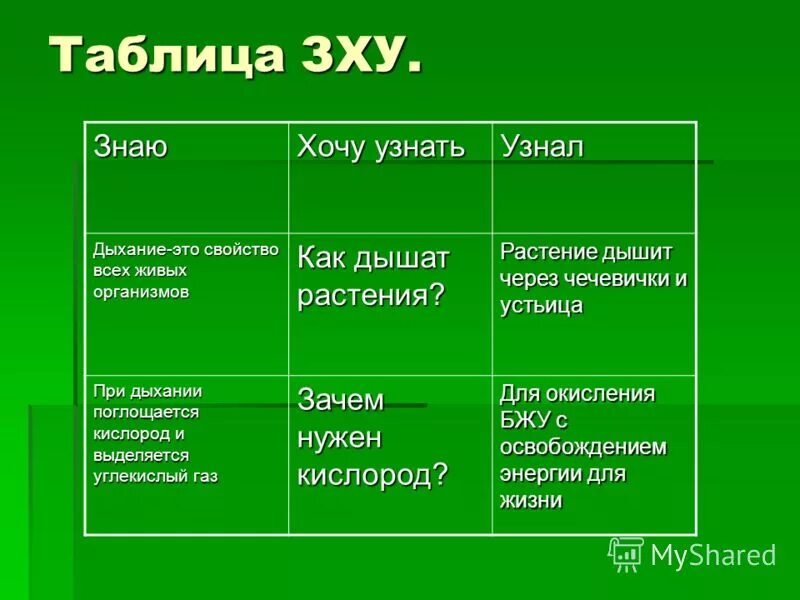 Таблица ЗХУ.

| Знаю | Хочу узнать | Узнал |
|---|---|---|
| Дыхание-это свойство всех живых организмов | Как дышат растения? | Растение дышит через чечевички и устьица |
| При дыхании поглощается кислород и выделяется углекислый газ | Зачем нужен кислород? | Для окисления БЖУ с освобождением энергии для жизни |

MyShared